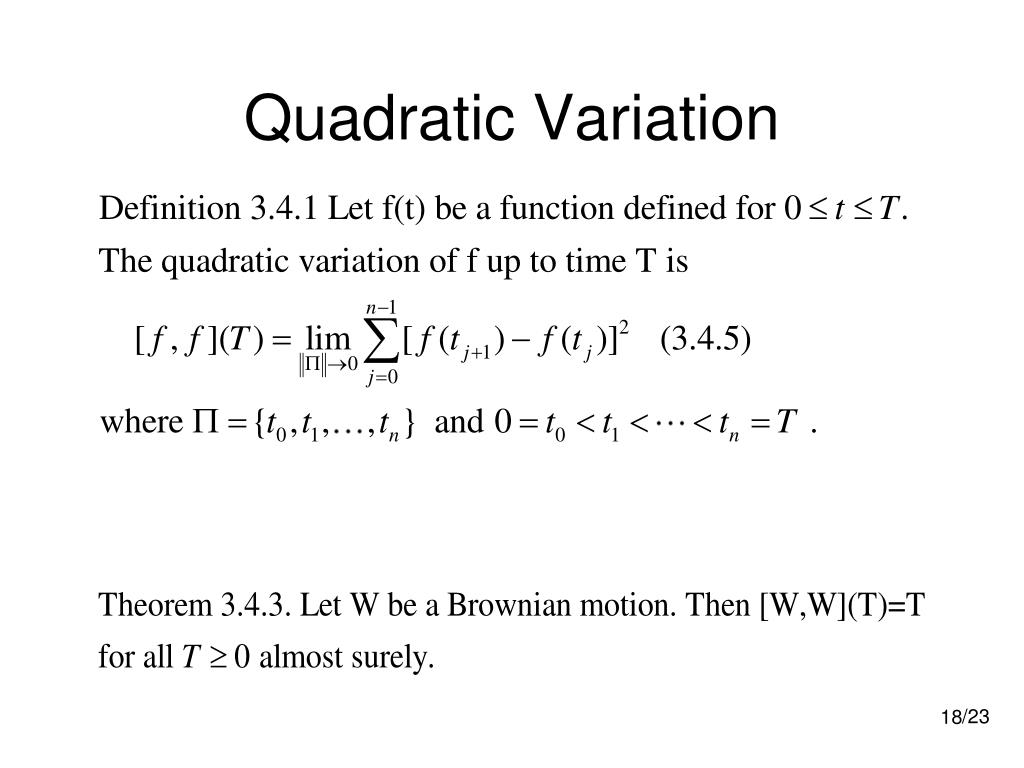 Quadratic Variation

Definition 3.4.1 Let f(t) be a function defined for $0 \le t \le T$. The quadratic variation of f up to time T is

$[f, f](T) = \lim_{\|\Pi\| \to 0} \sum_{j=0}^{n-1} [f(t_{j+1}) - f(t_j)]^2$ (3.4.5)

where $\Pi = \{t_0, t_1, \ldots, t_n\}$ and $0 = t_0 < t_1 < \cdots < t_n = T$ .

Theorem 3.4.3. Let W be a Brownian motion. Then [W,W](T)=T for all $T \ge 0$ almost surely.

18/23